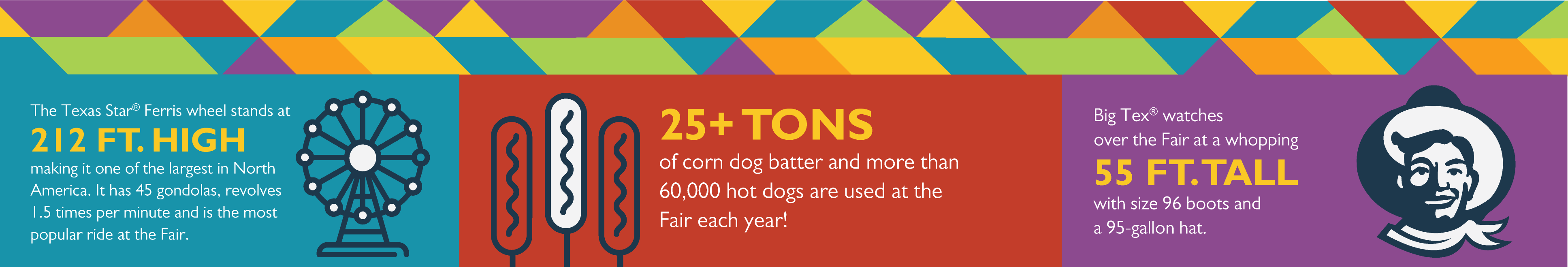 The Texas Star® Ferris wheel stands at

212 FT. HIGH

making it one of the largest in North America. It has 45 gondolas, revolves 1.5 times per minute and is the most popular ride at the Fair.

25+ TONS

of corn dog batter and more than 60,000 hot dogs are used at the Fair each year!

Big Tex® watches over the Fair at a whopping

55 FT. TALL

with size 96 boots and a 95-gallon hat.